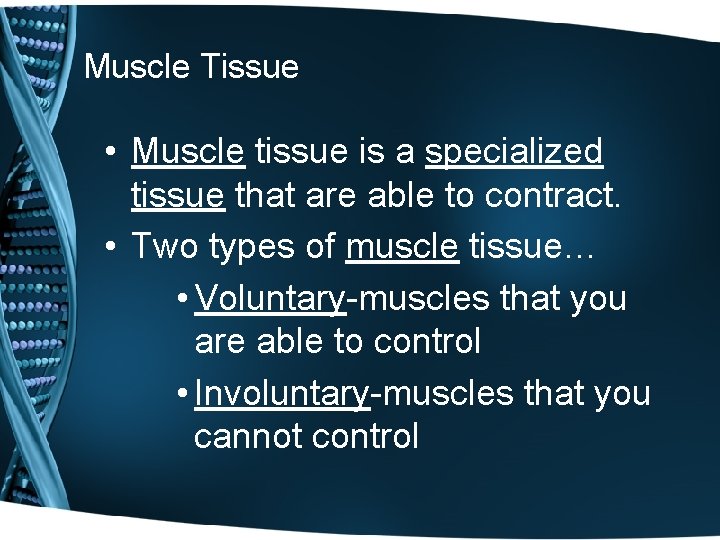 Muscle Tissue

• Muscle tissue is a specialized tissue that are able to contract.
• Two types of muscle tissue…
  • Voluntary-muscles that you are able to control
  • Involuntary-muscles that you cannot control